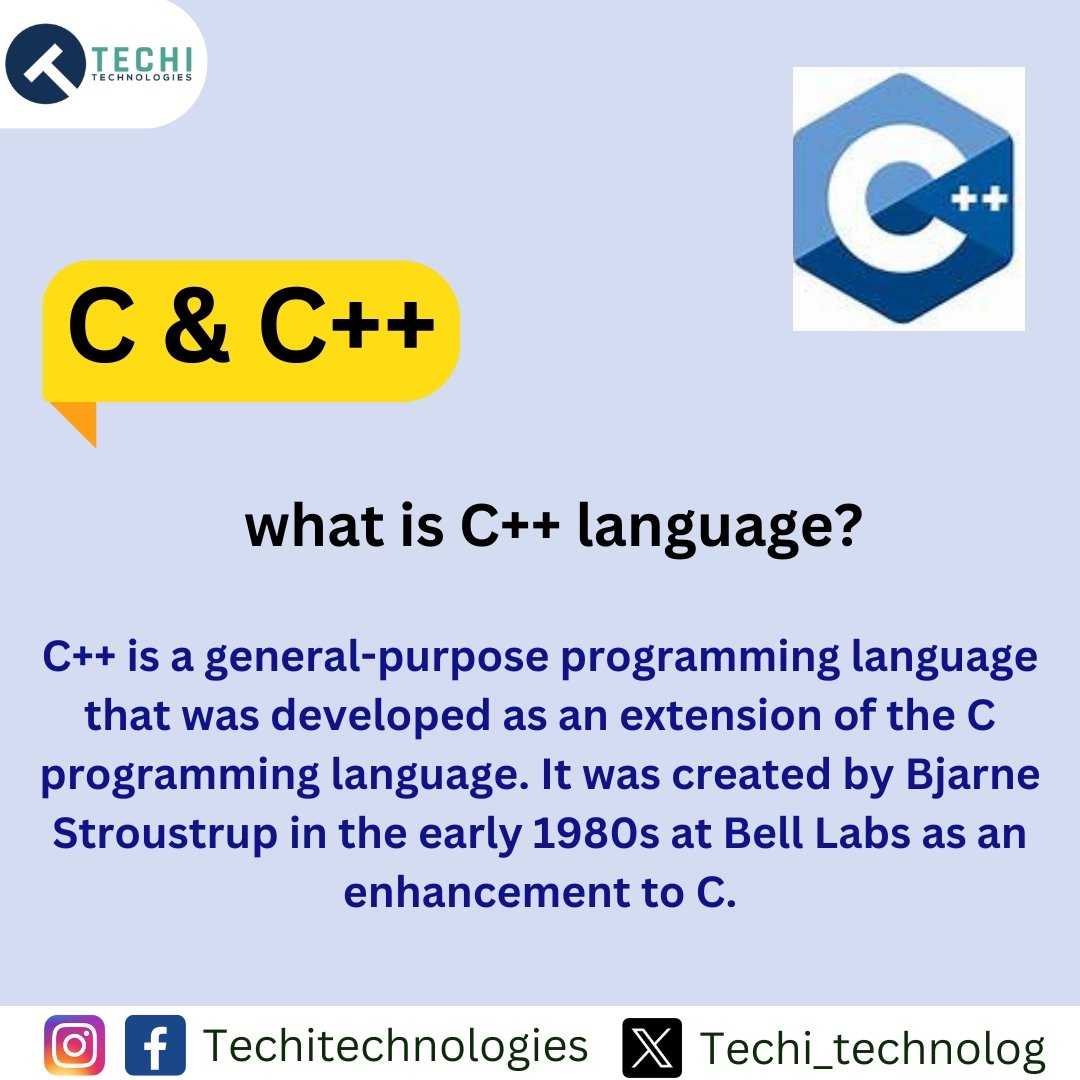 TECHI
TECHNOLOGIES

C++

C & C++

what is C++ language?

C++ is a general-purpose programming language that was developed as an extension of the C programming language. It was created by Bjarne Stroustrup in the early 1980s at Bell Labs as an enhancement to C.

Techitechnologies Techi_technolog